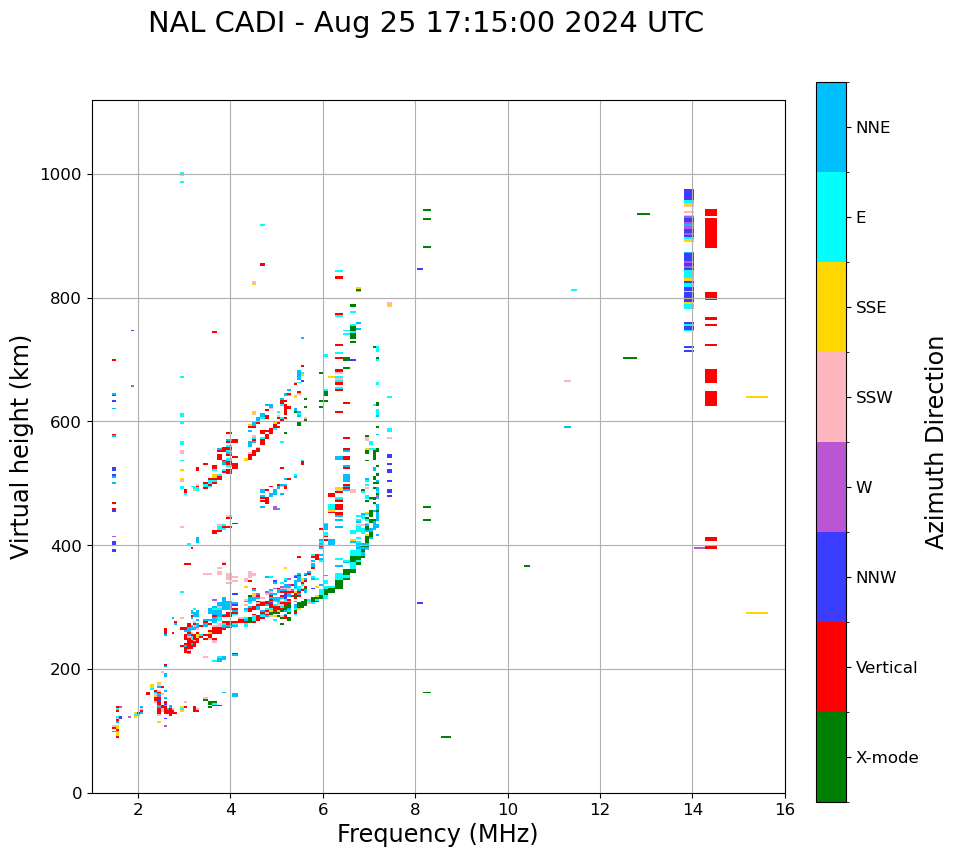 NAL CADI - Aug 25 17:15:00 2024 UTC

Virtual height (km)

1000
800
600
400
200
0

2
4
6
8
10
12
14
16

Frequency (MHz)

NNE
E
SSE
SSW
W
NNW
Vertical
X-mode

Azimuth Direction